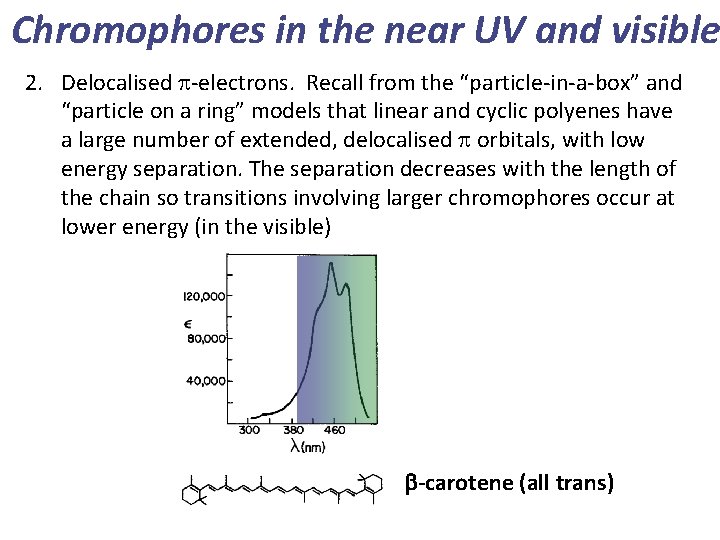 Chromophores in the near UV and visible

2. Delocalised $\pi$-electrons. Recall from the "particle-in-a-box" and "particle on a ring" models that linear and cyclic polyenes have a large number of extended, delocalised $\pi$ orbitals, with low energy separation. The separation decreases with the length of the chain so transitions involving larger chromophores occur at lower energy (in the visible)

120,000
$\epsilon$
80,000
40,000
300 380 460
$\lambda$(nm)

$\beta$-carotene (all trans)